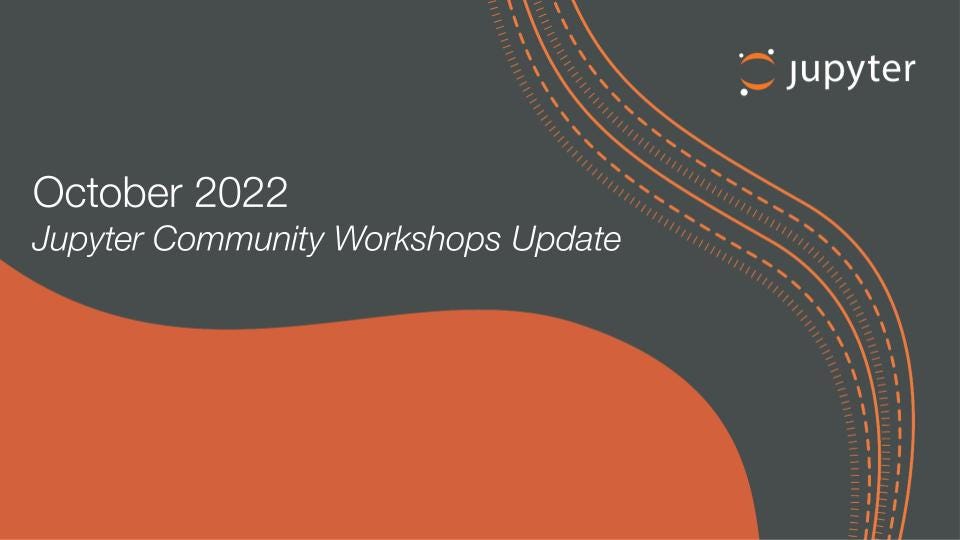 jupyter

October 2022
Jupyter Community Workshops Update